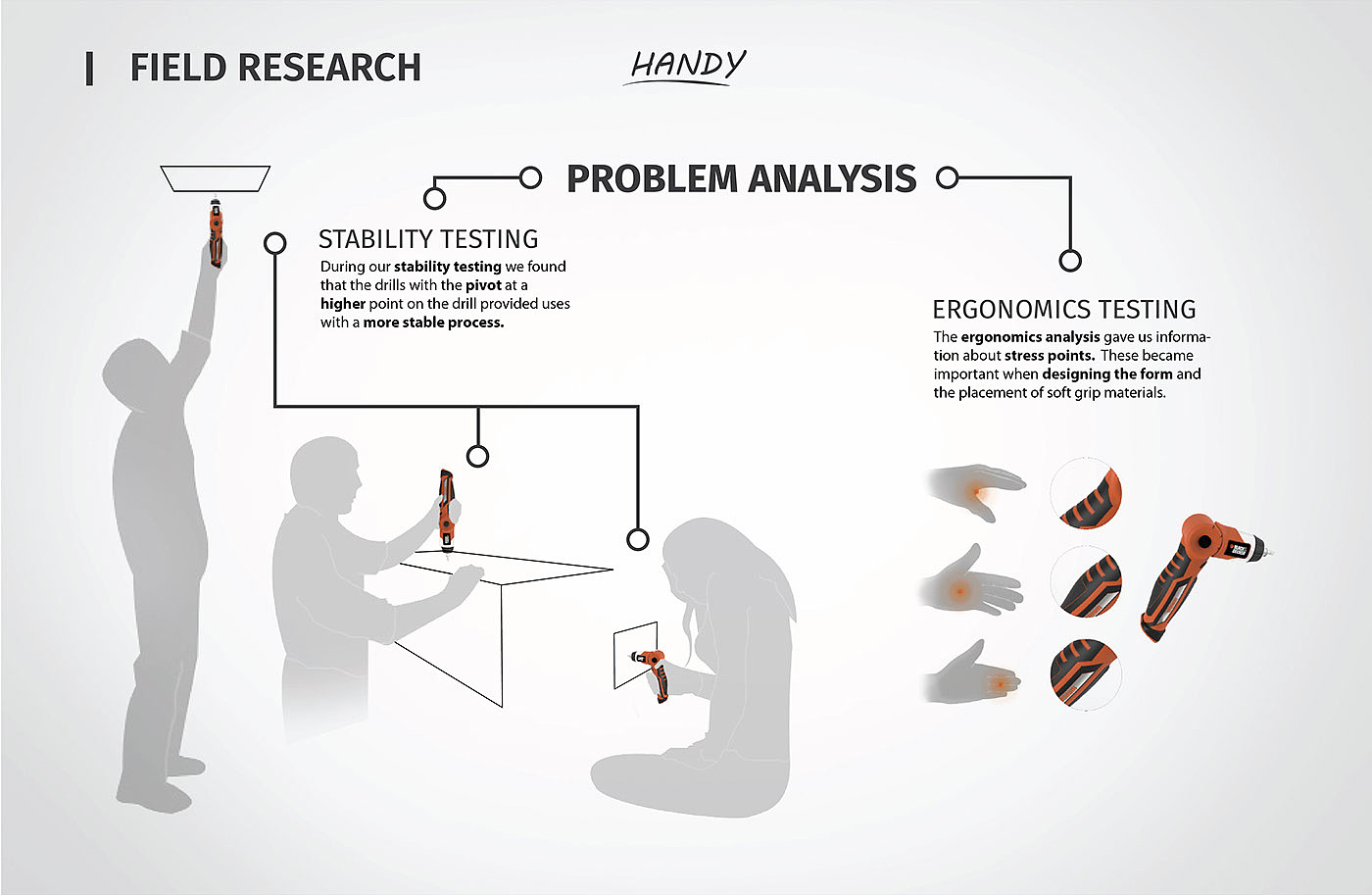 FIELD RESEARCH

HANDY

PROBLEM ANALYSIS

STABILITY TESTING

During our stability testing we found that the drills with the pivot at a higher point on the drill provided uses with a more stable process.

ERGONOMICS TESTING

The ergonomics analysis gave us information about stress points. These became important when designing the form and the placement of soft grip materials.

BLACK & DECKER